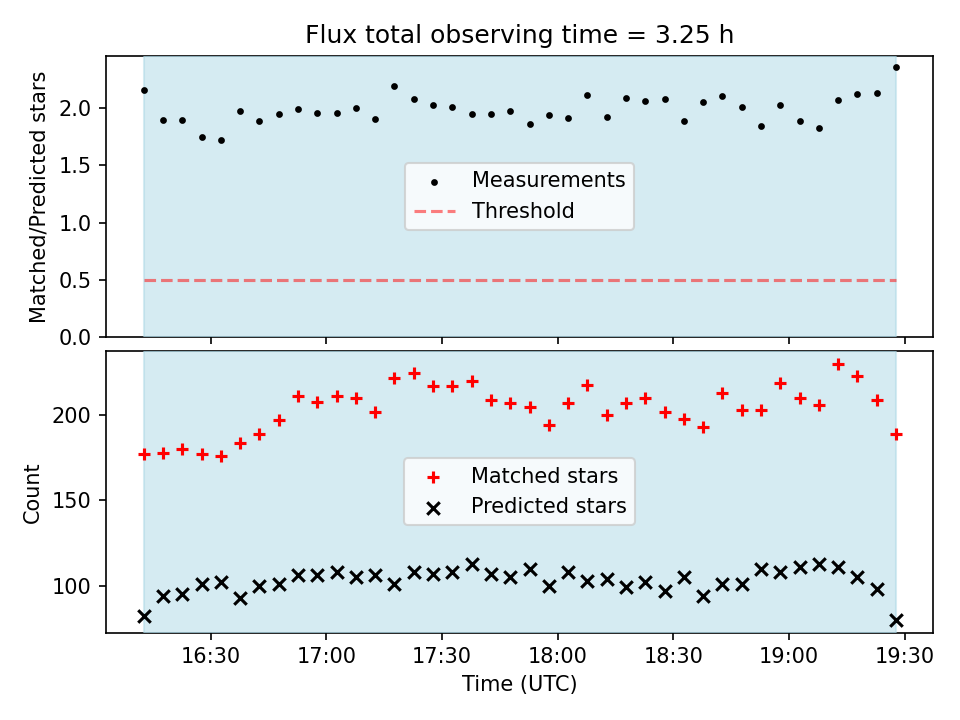 Flux total observing time = 3.25 h

Matched/Predicted stars
2.0
1.5
1.0
0.5
0.0

Measurements
Threshold

Count
200
150
100

Matched stars
Predicted stars

16:30
17:00
17:30
18:00
18:30
19:00
19:30
Time (UTC)